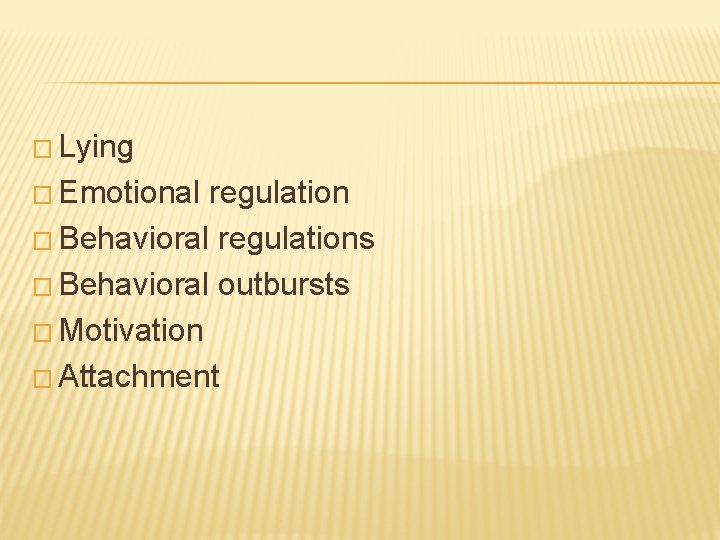 □ Lying
□ Emotional regulation
□ Behavioral regulations
□ Behavioral outbursts
□ Motivation
□ Attachment